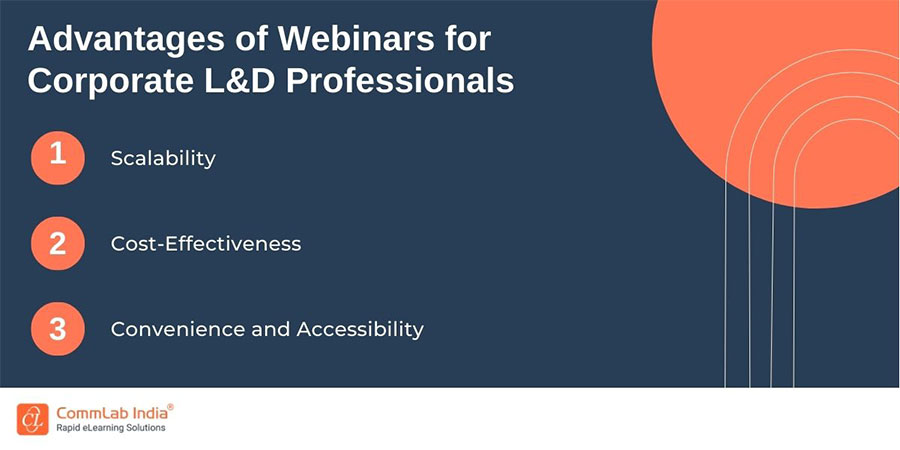 Advantages of Webinars for Corporate L&D Professionals

1 Scalability

2 Cost-Effectiveness

3 Convenience and Accessibility

CL CommLab India®
Rapid eLearning Solutions